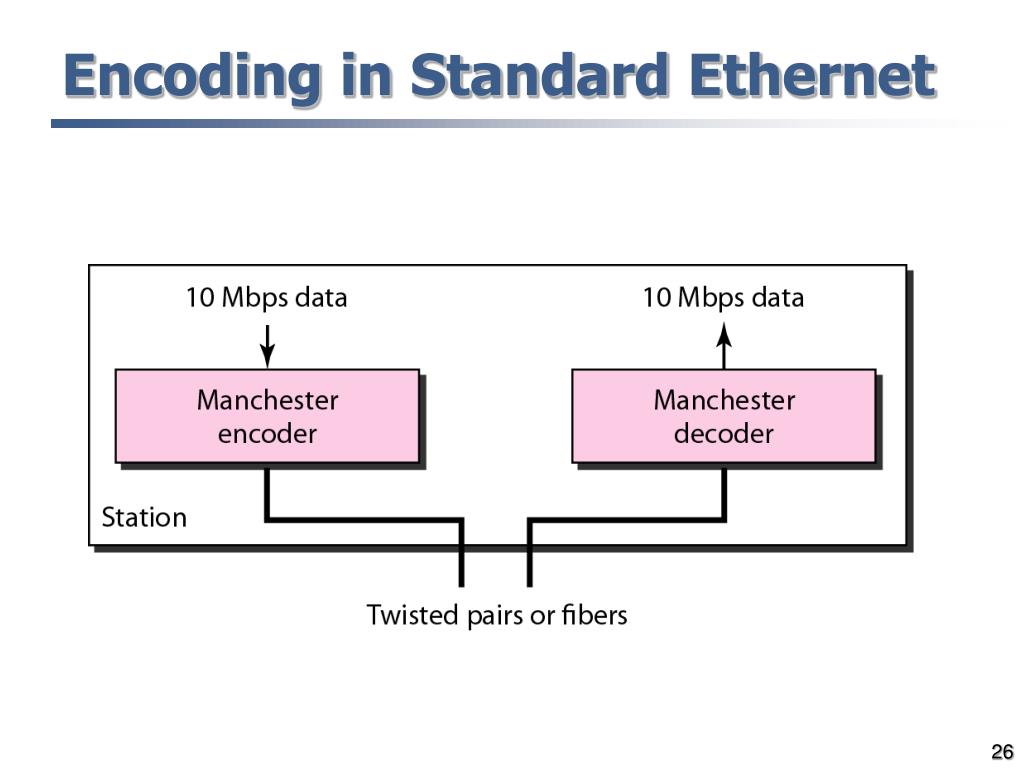 Encoding in Standard Ethernet

10 Mbps data

10 Mbps data

Manchester encoder

Manchester decoder

Station

Twisted pairs or fibers

26